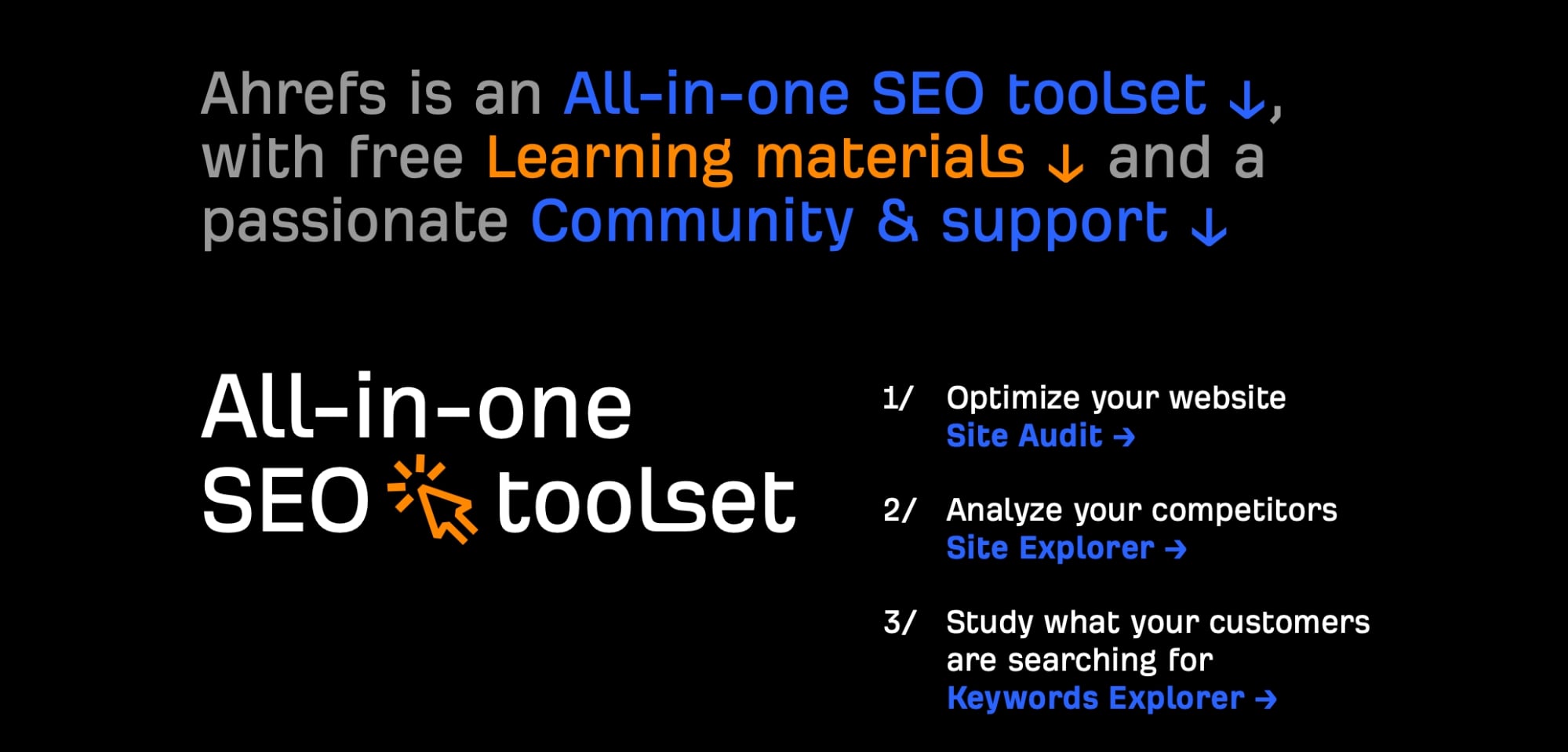 Ahrefs is an All-in-one SEO toolset ↓, with free Learning materials ↓ and a passionate Community & support ↓

All-in-one SEO toolset

1/ Optimize your website
Site Audit →

2/ Analyze your competitors
Site Explorer →

3/ Study what your customers are searching for
Keywords Explorer →